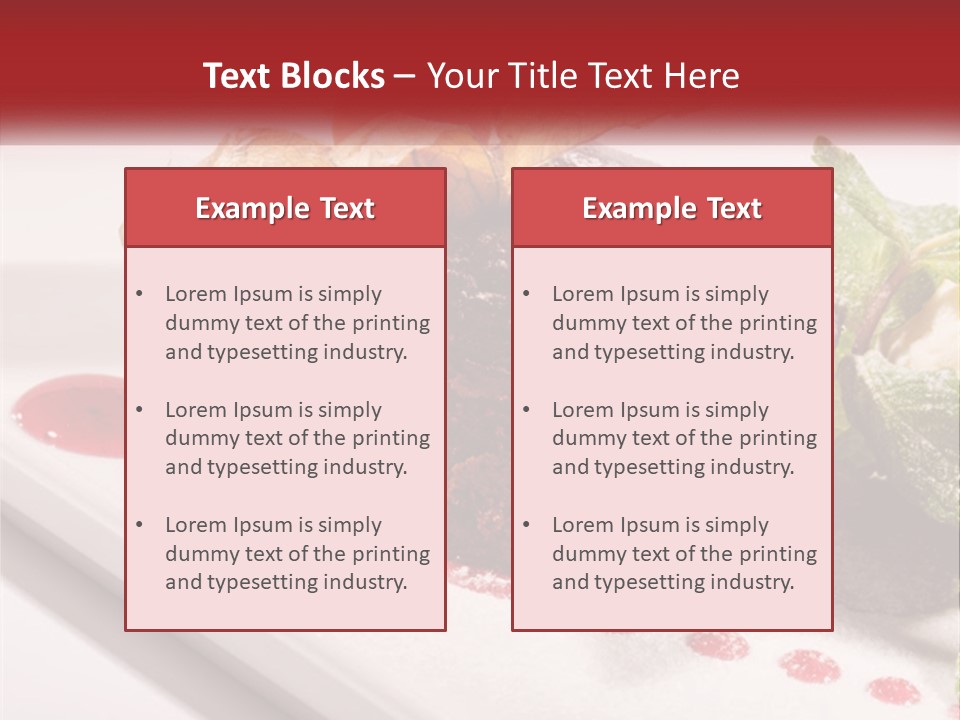 Text Blocks – Your Title Text Here

Example Text

• Lorem Ipsum is simply dummy text of the printing and typesetting industry.

• Lorem Ipsum is simply dummy text of the printing and typesetting industry.

• Lorem Ipsum is simply dummy text of the printing and typesetting industry.

Example Text

• Lorem Ipsum is simply dummy text of the printing and typesetting industry.

• Lorem Ipsum is simply dummy text of the printing and typesetting industry.

• Lorem Ipsum is simply dummy text of the printing and typesetting industry.